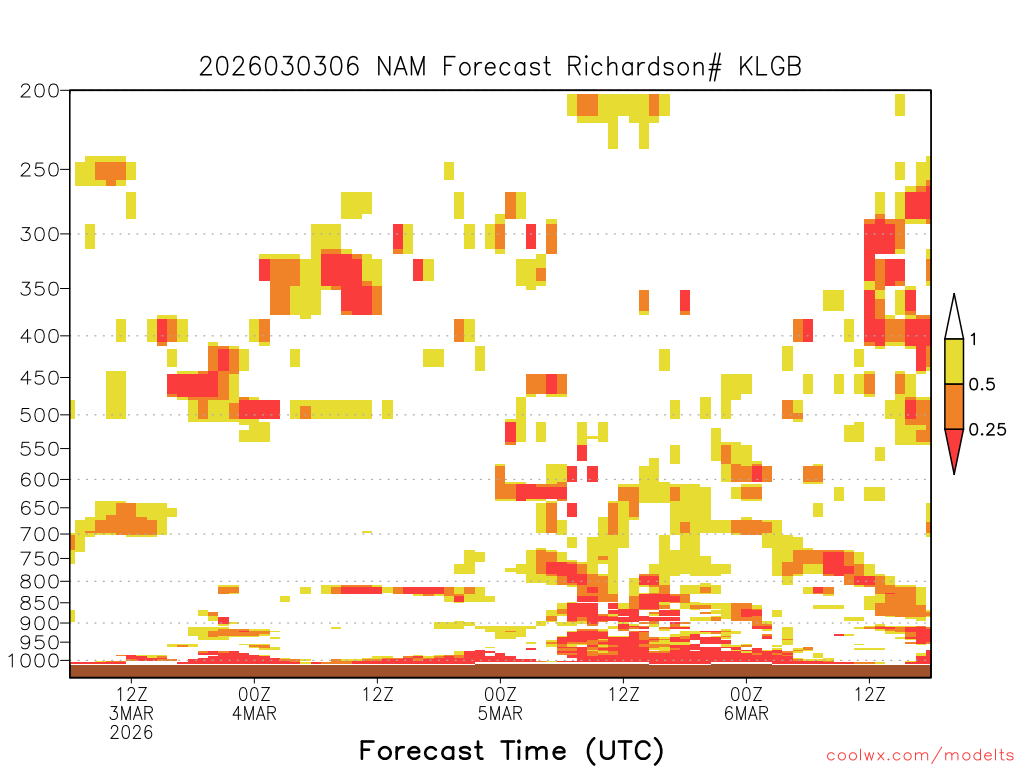 2026030306 NAM Forecast Richardson# KLGB

200
250
300
350
400
450
500
550
600
650
700
750
800
850
900
950
1000

1
0.5
0.25

12Z
3MAR
2026
00Z
4MAR
12Z
00Z
5MAR
12Z
00Z
6MAR
12Z

Forecast Time (UTC)

coolwx.com/modelts